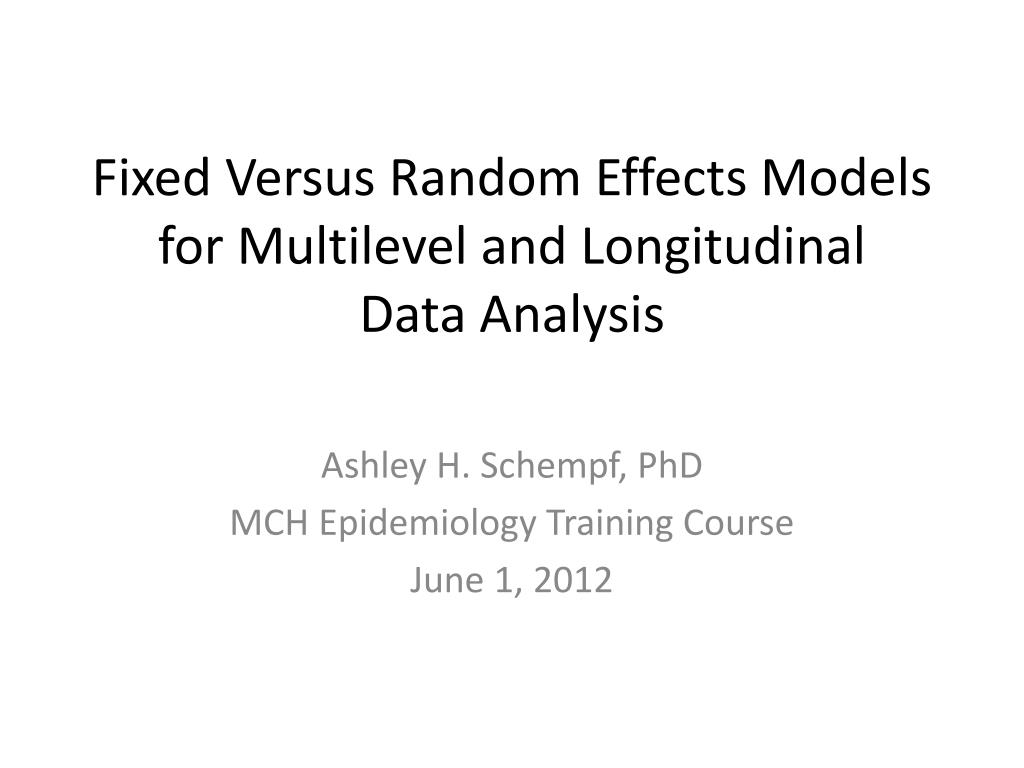 Fixed Versus Random Effects Models for Multilevel and Longitudinal Data Analysis

Ashley H. Schempf, PhD
MCH Epidemiology Training Course
June 1, 2012